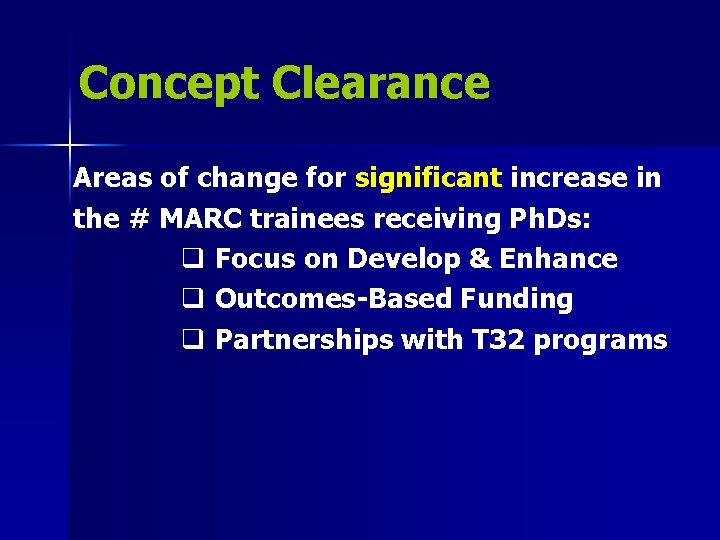 Concept Clearance

Areas of change for significant increase in the # MARC trainees receiving PhDs:

❑ Focus on Develop & Enhance
❑ Outcomes-Based Funding
❑ Partnerships with T32 programs